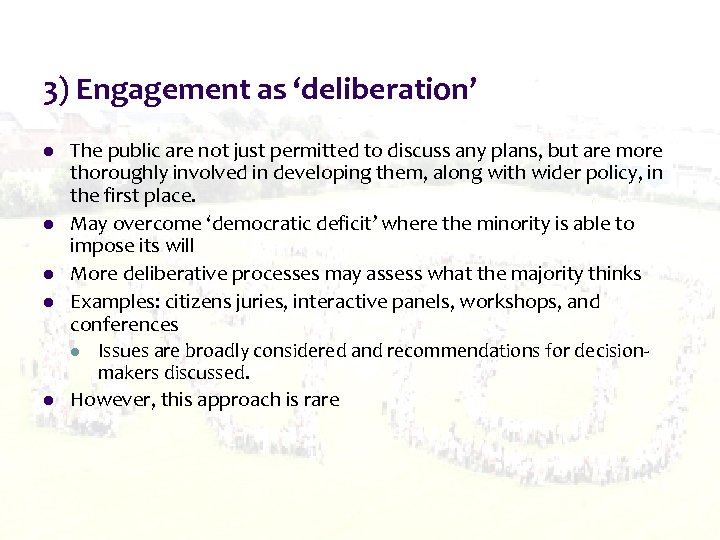 3) Engagement as ‘deliberation’

- The public are not just permitted to discuss any plans, but are more thoroughly involved in developing them, along with wider policy, in the first place.
- May overcome ‘democratic deficit’ where the minority is able to impose its will
- More deliberative processes may assess what the majority thinks
- Examples: citizens juries, interactive panels, workshops, and conferences
  - Issues are broadly considered and recommendations for decision-makers discussed.
- However, this approach is rare